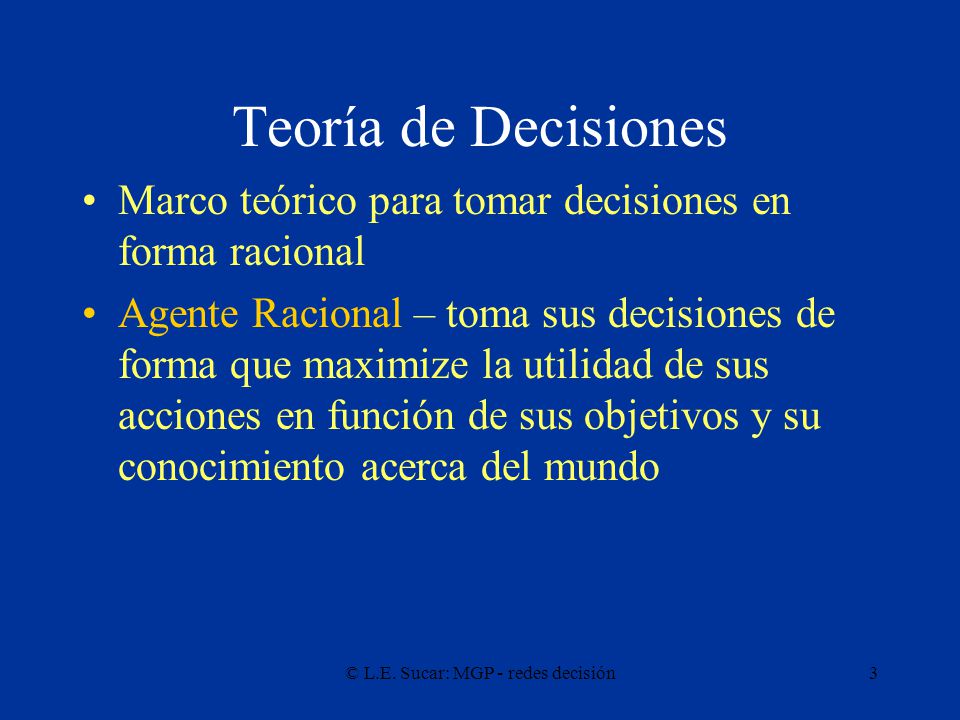 Teoría de Decisiones

• Marco teórico para tomar decisiones en forma racional

• Agente Racional – toma sus decisiones de forma que maximize la utilidad de sus acciones en función de sus objetivos y su conocimiento acerca del mundo

© L.E. Sucar: MGP - redes decisión

3